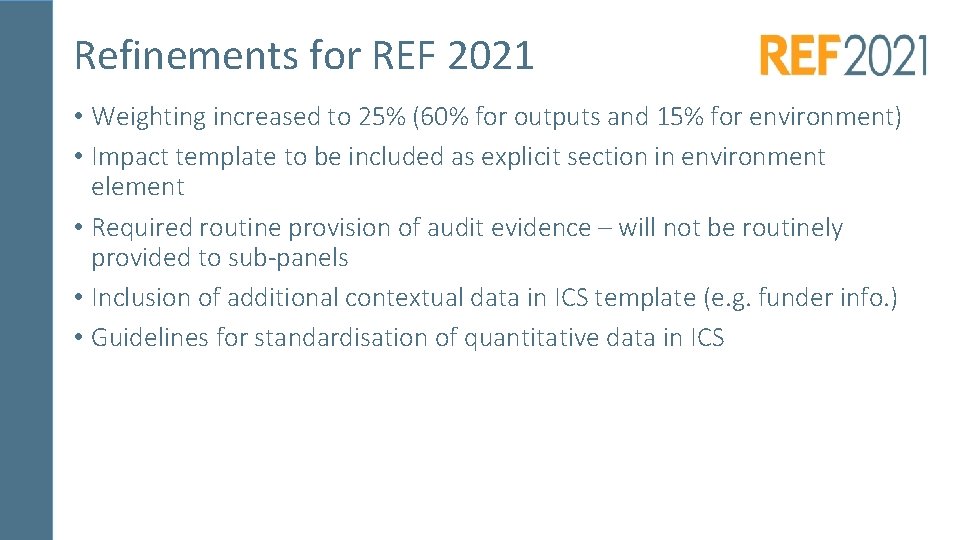 Refinements for REF 2021

REF2021

• Weighting increased to 25% (60% for outputs and 15% for environment)
• Impact template to be included as explicit section in environment element
• Required routine provision of audit evidence – will not be routinely provided to sub-panels
• Inclusion of additional contextual data in ICS template (e.g. funder info.)
• Guidelines for standardisation of quantitative data in ICS